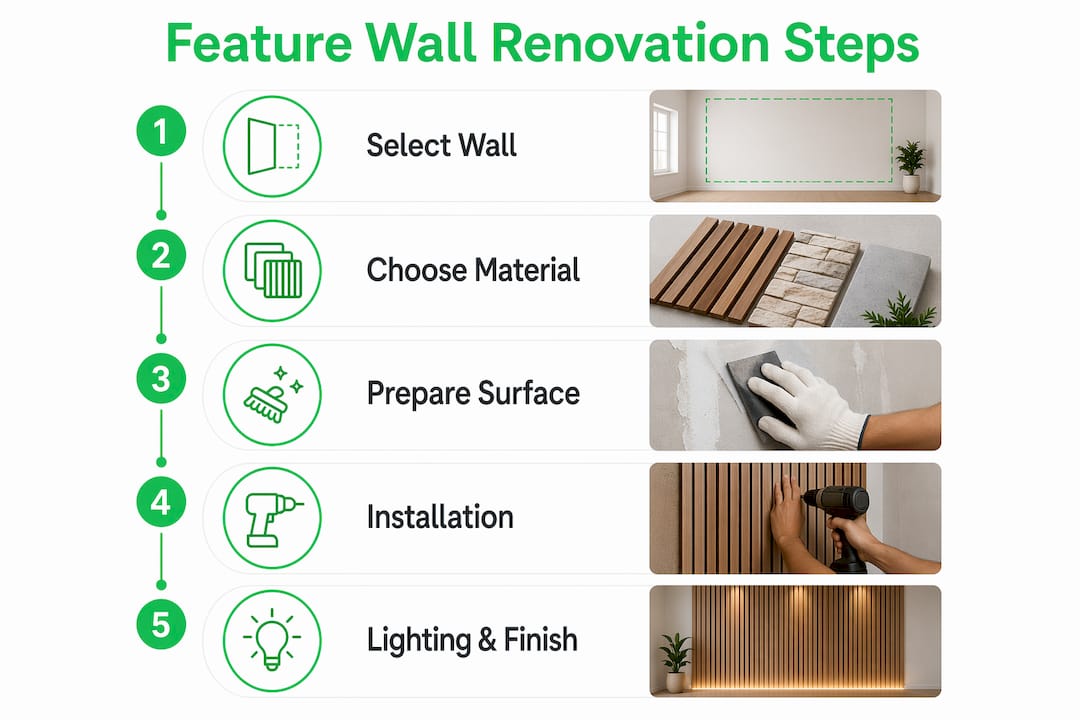 Feature Wall Renovation Steps

1
Select Wall

2
Choose Material

3
Prepare Surface

4
Installation

5
Lighting & Finish